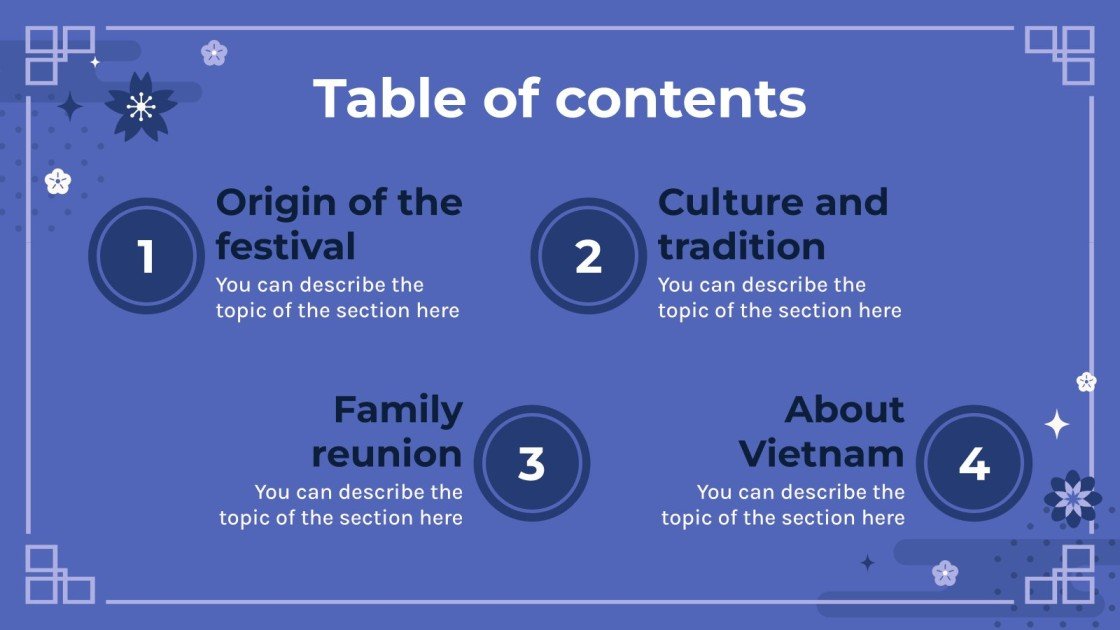 Table of contents

1
Origin of the festival
You can describe the topic of the section here

2
Culture and tradition
You can describe the topic of the section here

Family reunion
You can describe the topic of the section here
3

About Vietnam
You can describe the topic of the section here
4